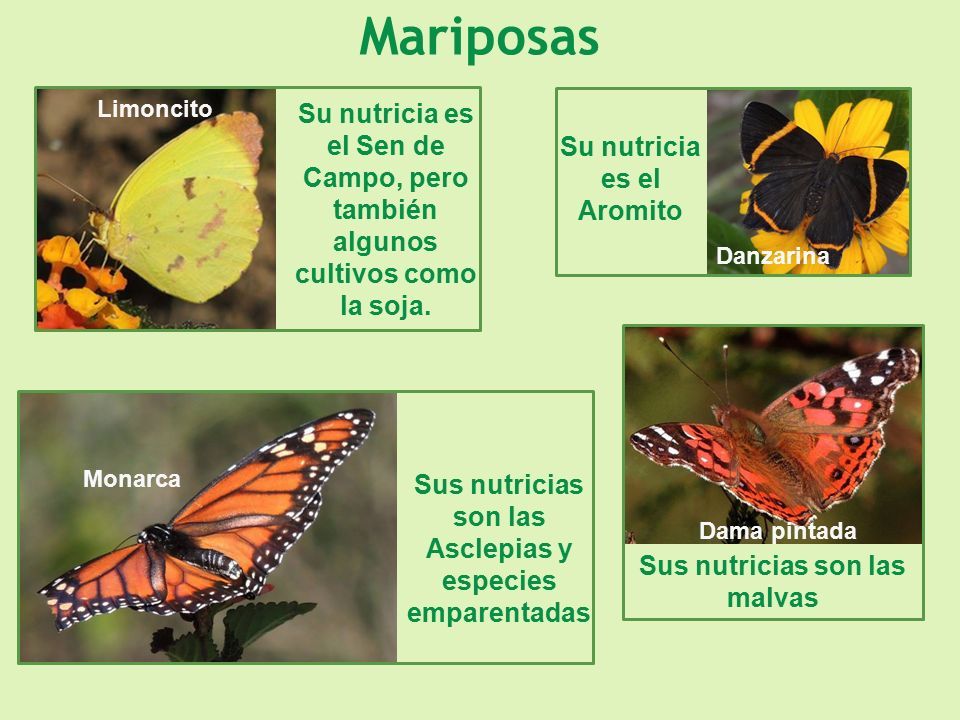 Mariposas

Limoncito

Su nutricia es el Sen de Campo, pero también algunos cultivos como la soja.

Su nutricia es el Aromito

Danzarina

Monarca

Sus nutricias son las Asclepias y especies emparentadas

Dama pintada

Sus nutricias son las malvas